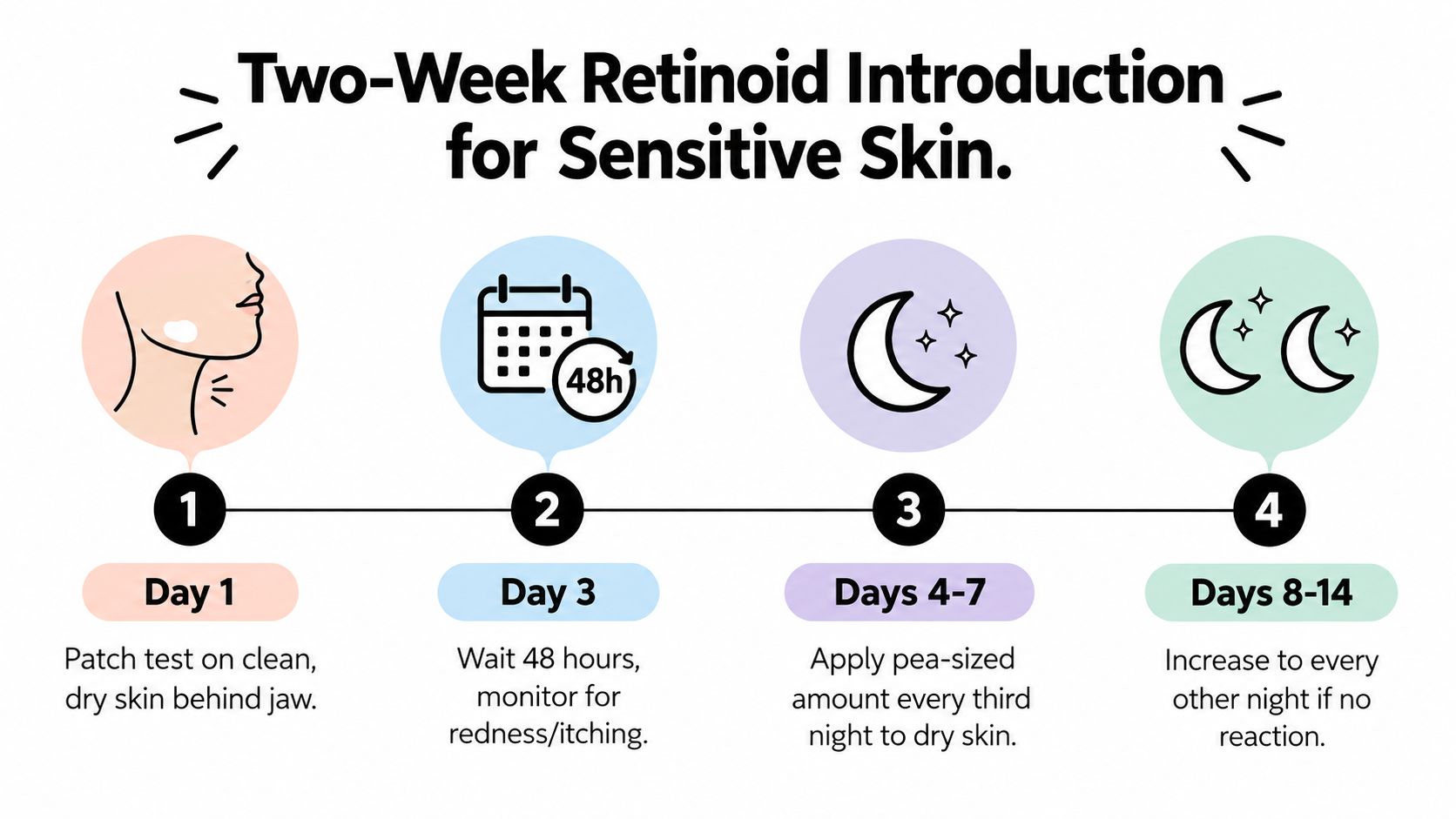 Two-Week Retinoid Introduction for Sensitive Skin.

48h

1

Day 1

Patch test on clean, dry skin behind jaw.

2

Day 3

Wait 48 hours, monitor for redness/itching.

3

Days 4-7

Apply pea-sized amount every third night to dry skin.

4

Days 8-14

Increase to every other night if no reaction.